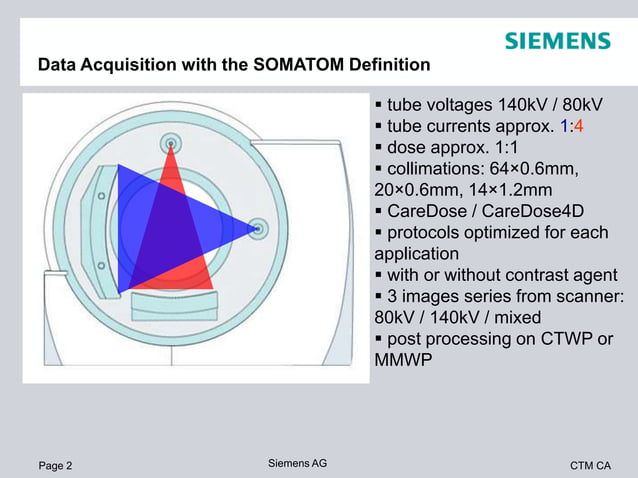 SIEMENS

Data Acquisition with the SOMATOM Definition

▪ tube voltages 140kV / 80kV
▪ tube currents approx. 1:4
▪ dose approx. 1:1
▪ collimations: 64×0.6mm, 20×0.6mm, 14×1.2mm
▪ CareDose / CareDose4D
▪ protocols optimized for each application
▪ with or without contrast agent
▪ 3 images series from scanner: 80kV / 140kV / mixed
▪ post processing on CTWP or MMWP

Page 2

Siemens AG

CTM CA